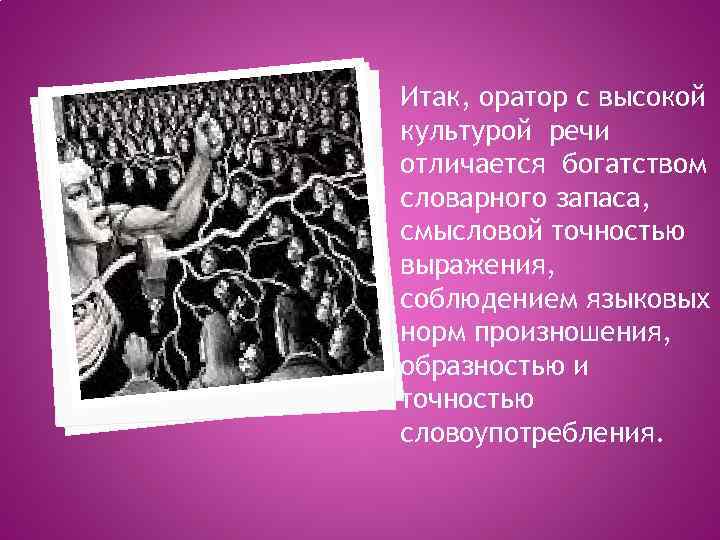 Итак, оратор с высокой культурой речи отличается богатством словарного запаса, смысловой точностью выражения, соблюдением языковых норм произношения, образностью и точностью словоупотребления.